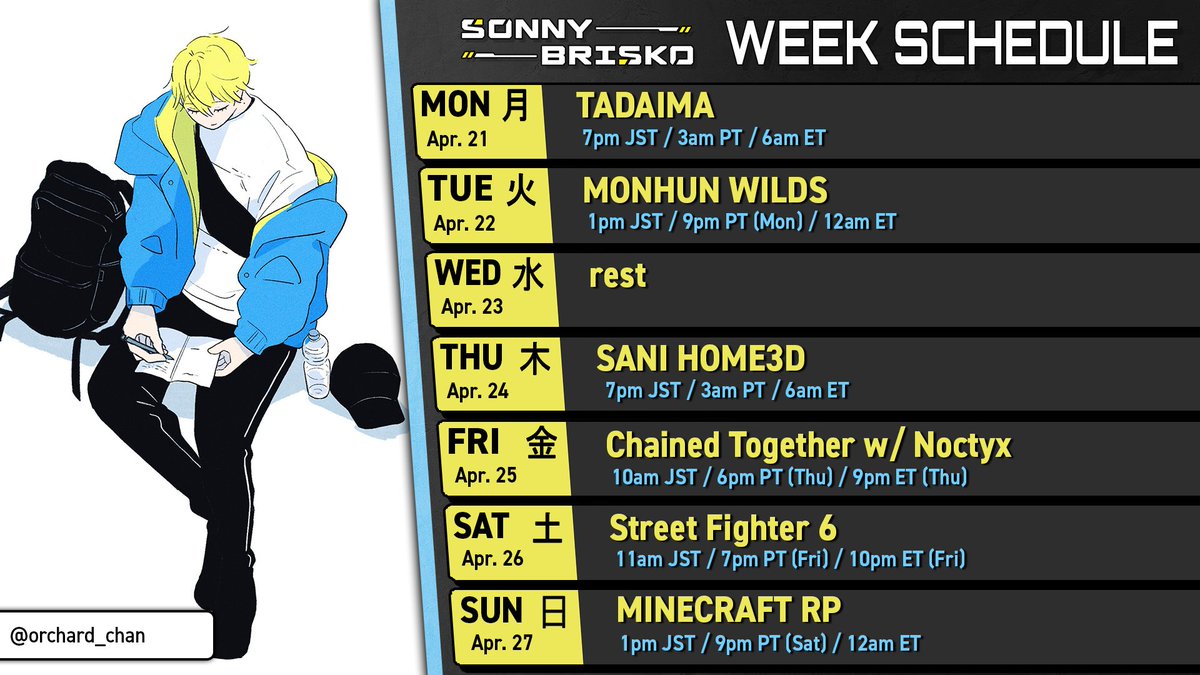 SONNY BRISKO WEEK SCHEDULE

MON 月
Apr. 21
TADAIMA
7pm JST / 3am PT / 6am ET

TUE 火
Apr. 22
MONHUN WILDS
1pm JST / 9pm PT (Mon) / 12am ET

WED 水
Apr. 23
rest

THU 木
Apr. 24
SANI HOME3D
7pm JST / 3am PT / 6am ET

FRI 金
Apr. 25
Chained Together w/ Noctyx
10am JST / 6pm PT (Thu) / 9pm ET (Thu)

SAT 土
Apr. 26
Street Fighter 6
11am JST / 7pm PT (Fri) / 10pm ET (Fri)

SUN 日
Apr. 27
MINECRAFT RP
1pm JST / 9pm PT (Sat) / 12am ET

@orchard_chan